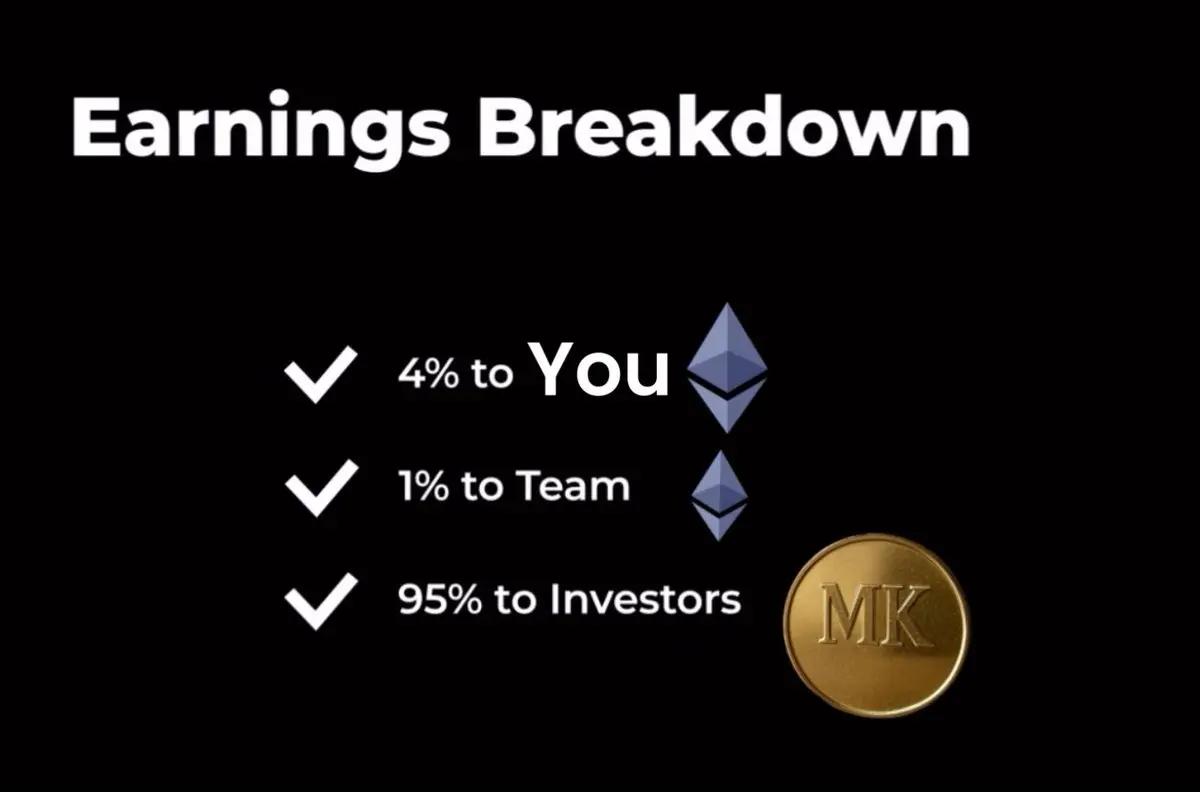 Earnings Breakdown

4% to You

1% to Team

95% to Investors

MK